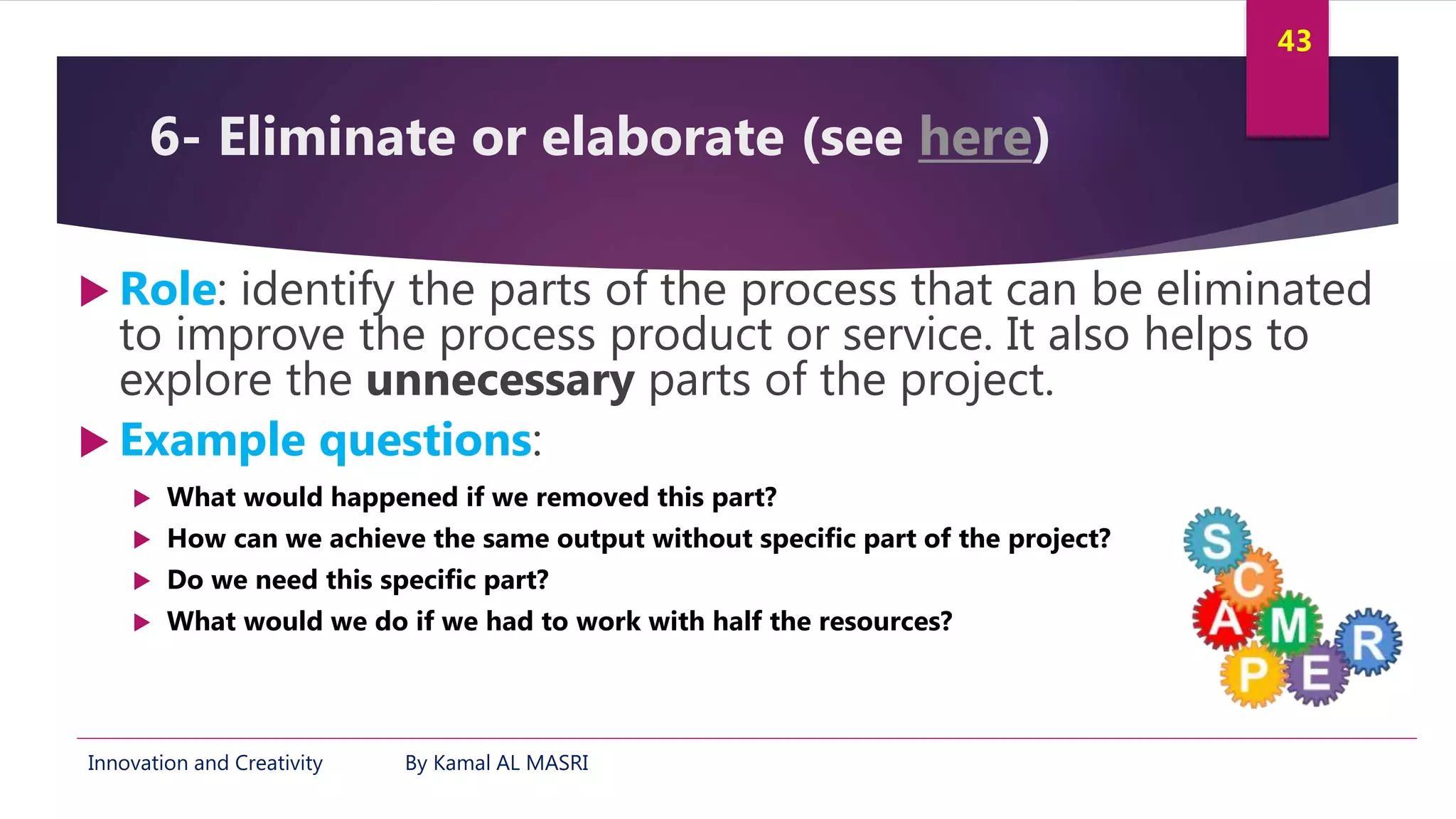 43

6- Eliminate or elaborate (see here)

Role: identify the parts of the process that can be eliminated to improve the process product or service. It also helps to explore the unnecessary parts of the project.

Example questions:

What would happened if we removed this part?

How can we achieve the same output without specific part of the project?

Do we need this specific part?

What would we do if we had to work with half the resources?

S C A M P E R

Innovation and Creativity By Kamal AL MASRI